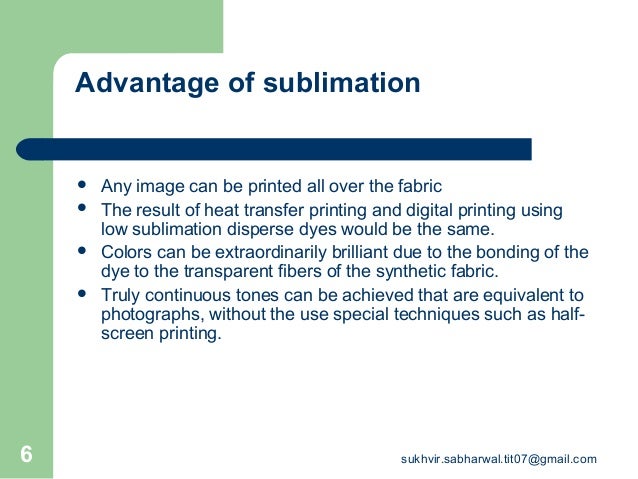 Advantage of sublimation

- Any image can be printed all over the fabric
- The result of heat transfer printing and digital printing using low sublimation disperse dyes would be the same.
- Colors can be extraordinarily brilliant due to the bonding of the dye to the transparent fibers of the synthetic fabric.
- Truly continuous tones can be achieved that are equivalent to photographs, without the use special techniques such as half-screen printing.

6

sukhvir.sabharwal.tit07@gmail.com